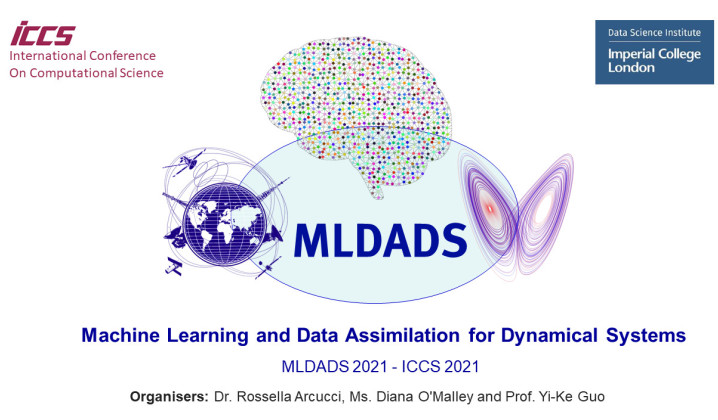 ICCS
International Conference
On Computational Science

Data Science Institute
Imperial College
London

MLDADS

Machine Learning and Data Assimilation for Dynamical Systems

MLDADS 2021 - ICCS 2021

Organisers: Dr. Rossella Arcucci, Ms. Diana O'Malley and Prof. Yi-Ke Guo